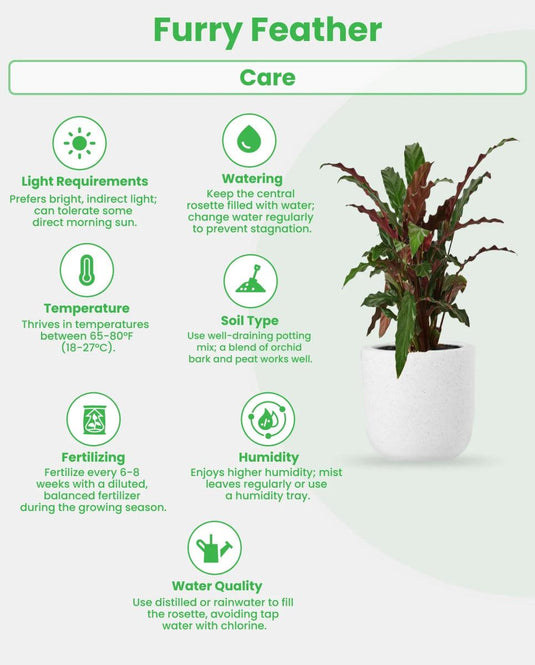 Furry Feather

Care

Light Requirements
Prefers bright, indirect light; can tolerate some direct morning sun.

Watering
Keep the central rosette filled with water; change water regularly to prevent stagnation.

Temperature
Thrives in temperatures between 65-80°F (18-27°C).

Soil Type
Use well-draining potting mix; a blend of orchid bark and peat works well.

Fertilizing
Fertilize every 6-8 weeks with a diluted, balanced fertilizer during the growing season.

Humidity
Enjoys higher humidity; mist leaves regularly or use a humidity tray.

Water Quality
Use distilled or rainwater to fill the rosette, avoiding tap water with chlorine.